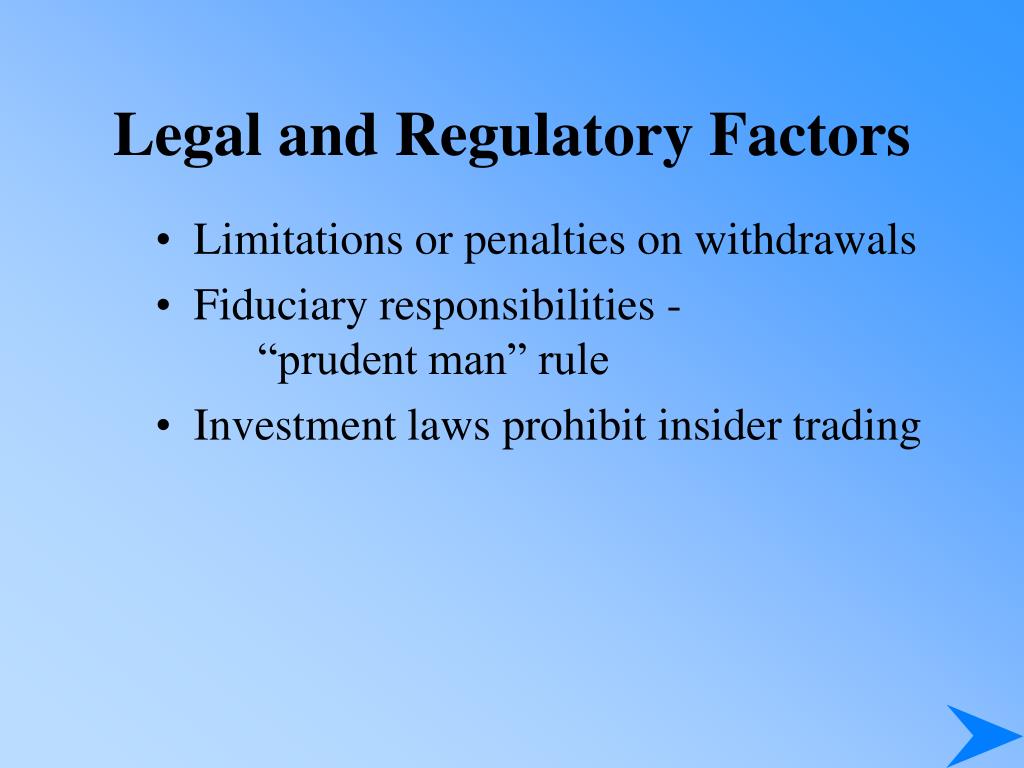 Legal and Regulatory Factors

• Limitations or penalties on withdrawals
• Fiduciary responsibilities - “prudent man” rule
• Investment laws prohibit insider trading